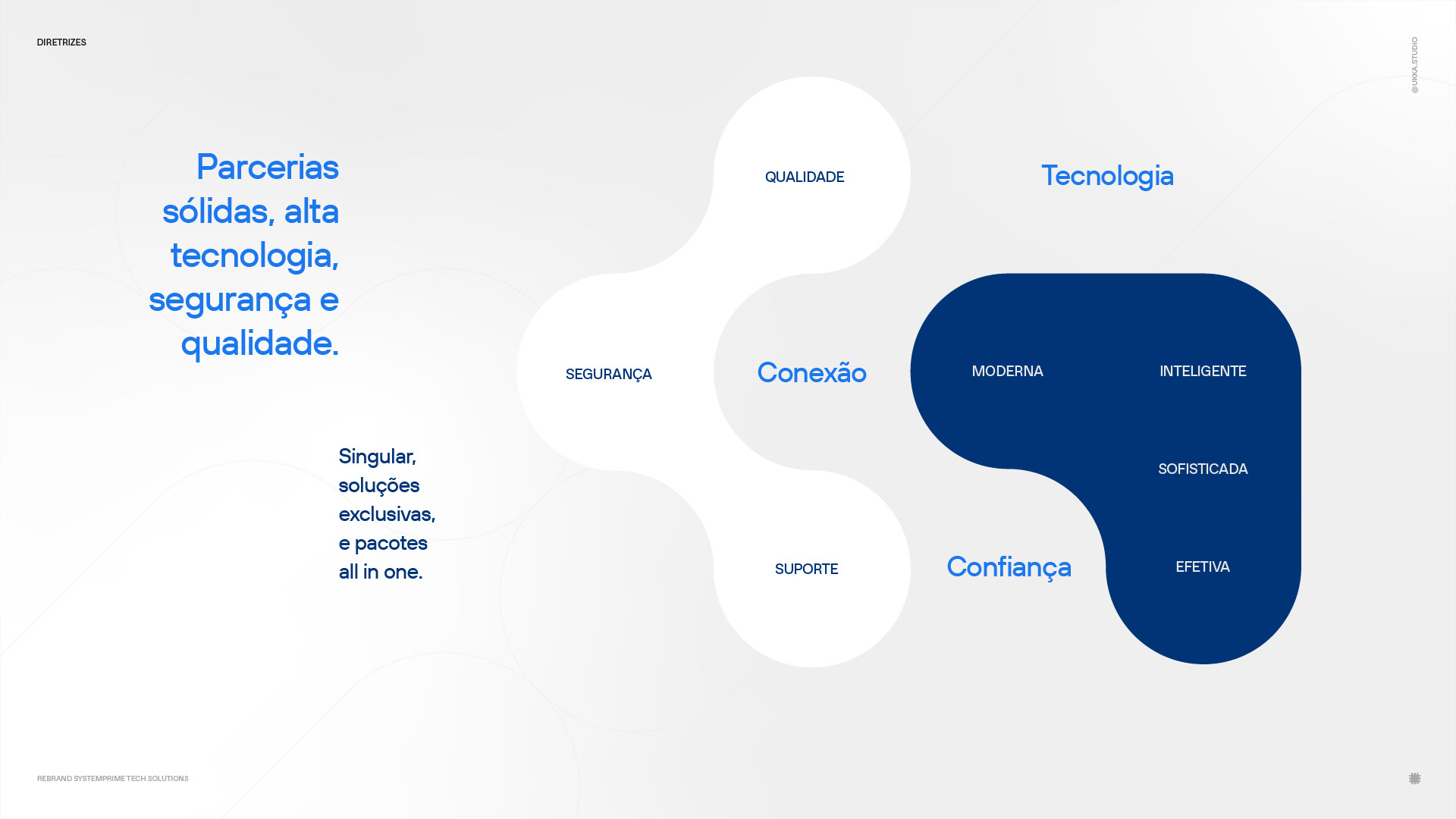 DIRETRIZES

@UKKA.STUDIO

Parcerias sólidas, alta tecnologia, segurança e qualidade.

Singular, soluções exclusivas, e pacotes all in one.

QUALIDADE

Tecnologia

SEGURANÇA

Conexão

MODERNA

INTELIGENTE

SOFISTICADA

SUPORTE

Confiança

EFETIVA

REBRAND SYSTEMPRIME TECH SOLUTIONS